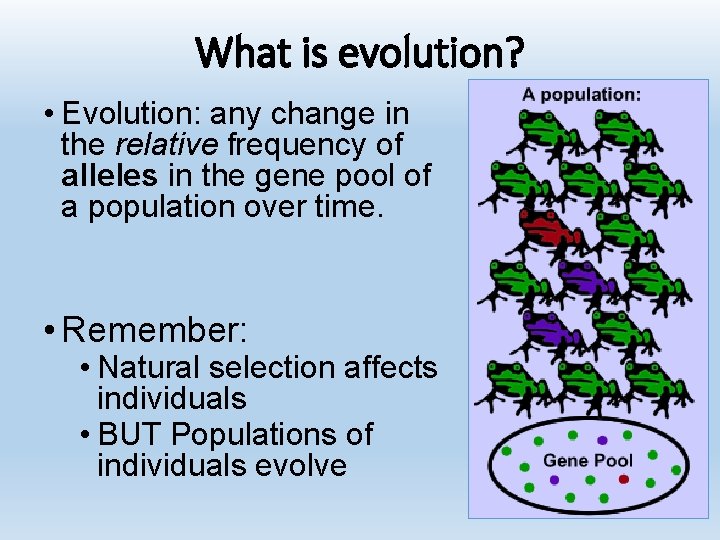 What is evolution?

• Evolution: any change in the relative frequency of alleles in the gene pool of a population over time.

• Remember:
• Natural selection affects individuals
• BUT Populations of individuals evolve

A population:

Gene Pool